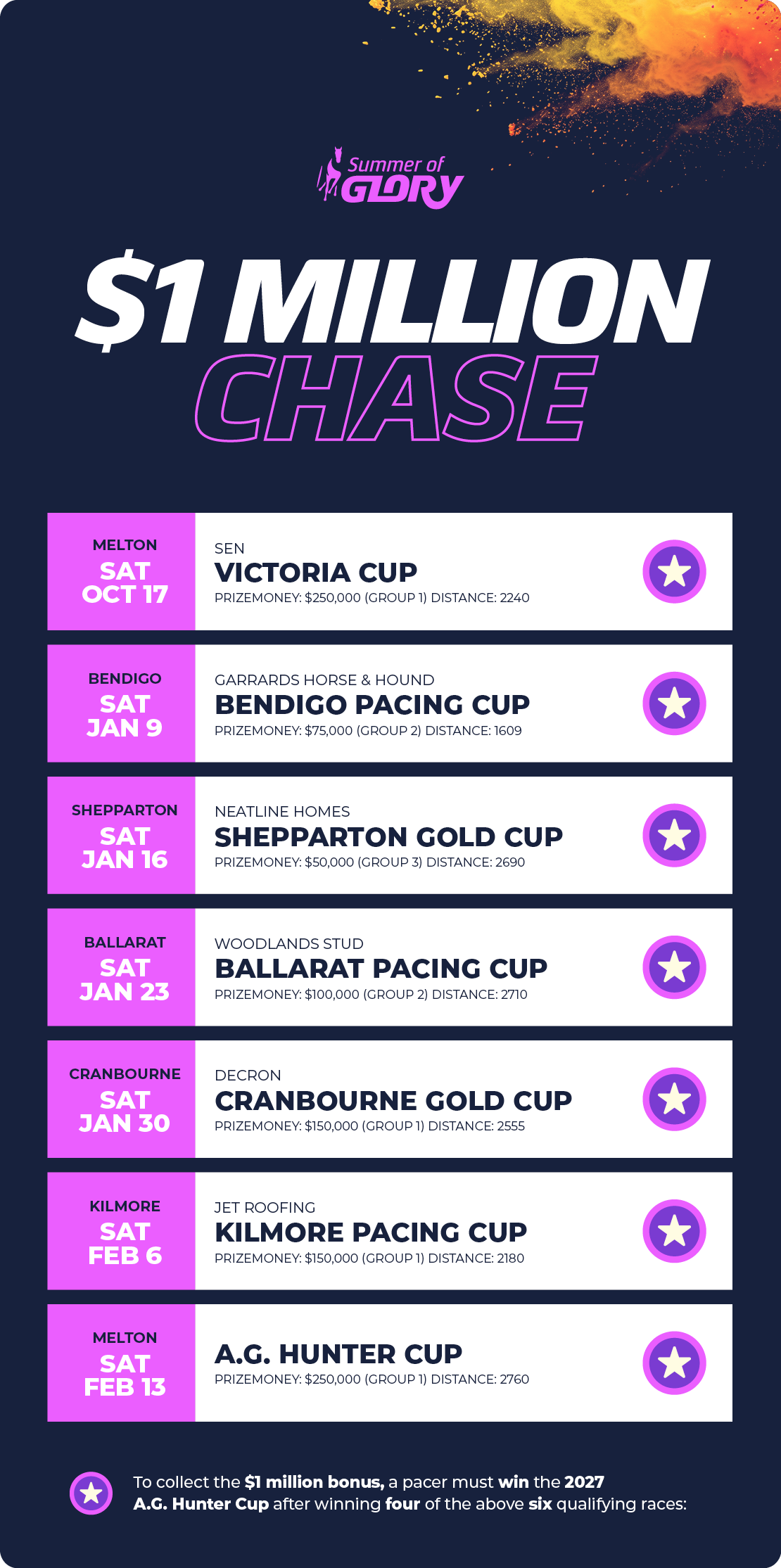 Summer of GLORY

$1 MILLION CHASE

MELTON SAT OCT 17

SEN
VICTORIA CUP
PRIZEMONEY: $250,000 (GROUP 1) DISTANCE: 2240

BENDIGO SAT JAN 9

GARRARDS HORSE & HOUND
BENDIGO PACING CUP
PRIZEMONEY: $75,000 (GROUP 2) DISTANCE: 1609

SHEPPARTON SAT JAN 16

NEATLINE HOMES
SHEPPARTON GOLD CUP
PRIZEMONEY: $50,000 (GROUP 3) DISTANCE: 2690

BALLARAT SAT JAN 23

WOODLANDS STUD
BALLARAT PACING CUP
PRIZEMONEY: $100,000 (GROUP 2) DISTANCE: 2710

CRANBOURNE SAT JAN 30

DECRON
CRANBOURNE GOLD CUP
PRIZEMONEY: $150,000 (GROUP 1) DISTANCE: 2555

KILMORE SAT FEB 6

JET ROOFING
KILMORE PACING CUP
PRIZEMONEY: $150,000 (GROUP 1) DISTANCE: 2180

MELTON SAT FEB 13

A.G. HUNTER CUP
PRIZEMONEY: $250,000 (GROUP 1) DISTANCE: 2760

To collect the $1 million bonus, a pacer must win the 2027 A.G. Hunter Cup after winning four of the above six qualifying races: